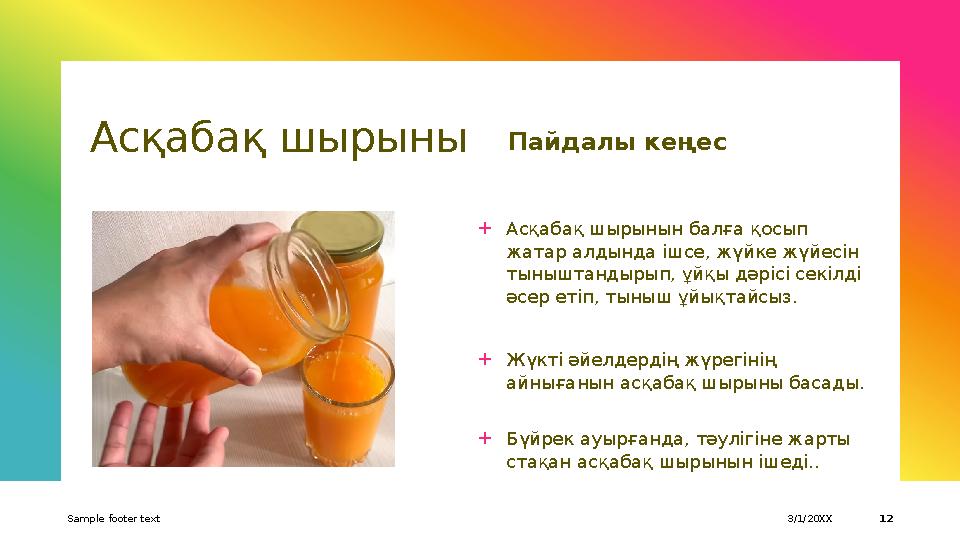 Асқабақ шырыны

Пайдалы кеңес

+ Асқабақ шырынын балға қосып жатар алдында ішсе, жүйке жүйесін тыныштандырып, ұйқы дәрісі секілді әсер етіп, тыныш ұйықтайсыз.

+ Жүкті әйелдердің жүрегінің айнығанын асқабақ шырыны басады.

+ Бүйрек ауырғанда, тәулігіне жарты стақан асқабақ шырынын ішеді..

Sample footer text

3/1/20XX

12